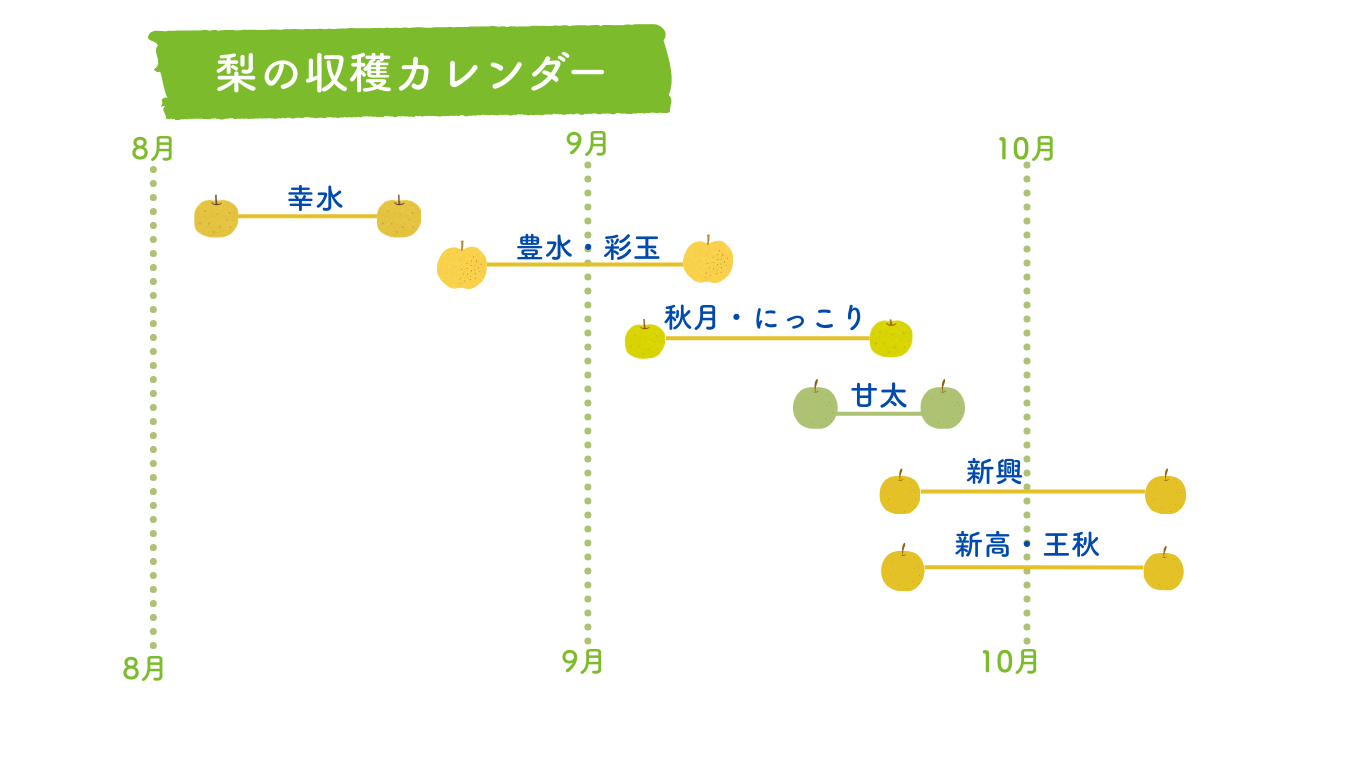 梨の収穫カレンダー

8月
9月
10月

幸水

豊水・彩玉

秋月・にっこり

甘太

新興

新高・王秋

8月
9月
10月